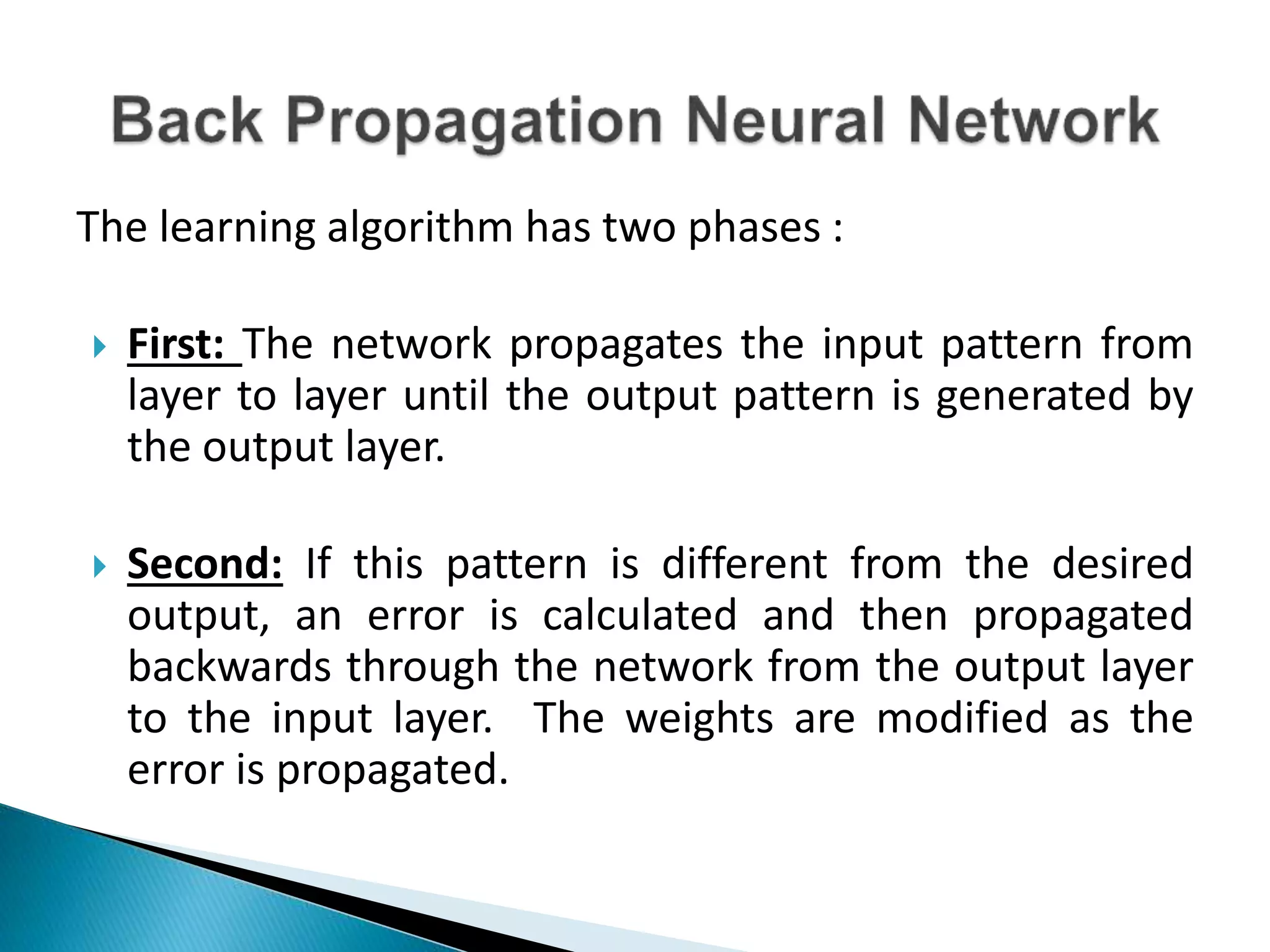 Back Propagation Neural Network

The learning algorithm has two phases :

First: The network propagates the input pattern from layer to layer until the output pattern is generated by the output layer.

Second: If this pattern is different from the desired output, an error is calculated and then propagated backwards through the network from the output layer to the input layer. The weights are modified as the error is propagated.